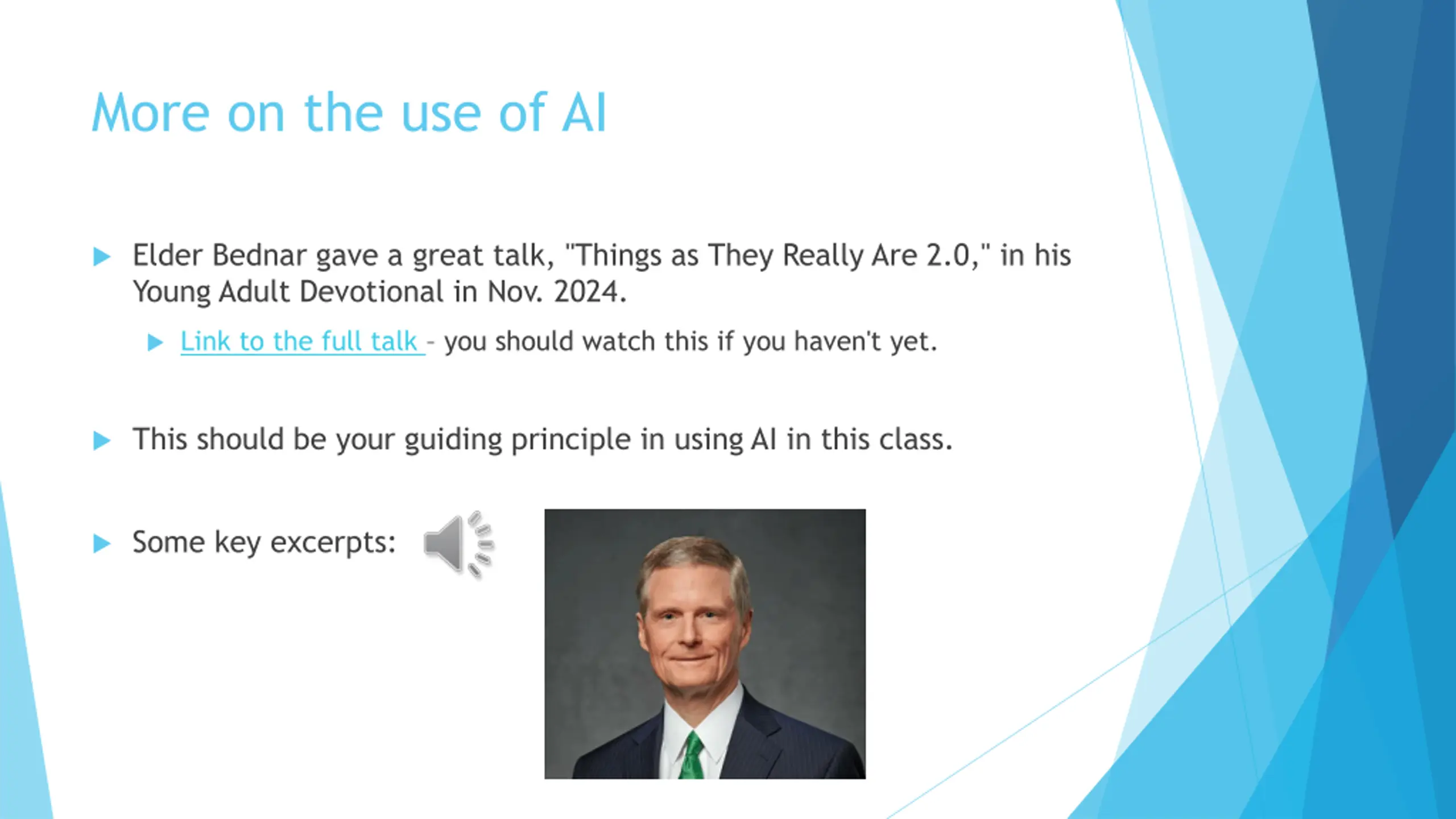 More on the use of AI

Elder Bednar gave a great talk, "Things as They Really Are 2.0," in his Young Adult Devotional in Nov. 2024.

Link to the full talk - you should watch this if you haven't yet.

This should be your guiding principle in using AI in this class.

Some key excerpts: